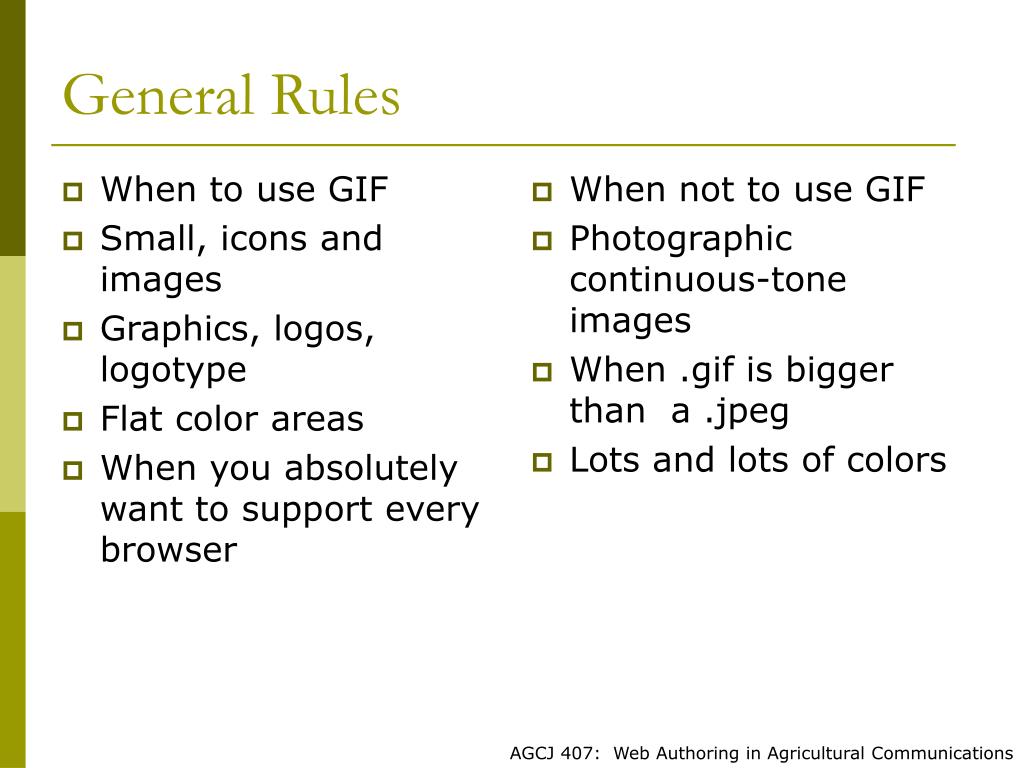 General Rules

- When to use GIF
- Small, icons and images
- Graphics, logos, logotype
- Flat color areas
- When you absolutely want to support every browser

- When not to use GIF
- Photographic continuous-tone images
- When .gif is bigger than a .jpeg
- Lots and lots of colors

AGCJ 407: Web Authoring in Agricultural Communications